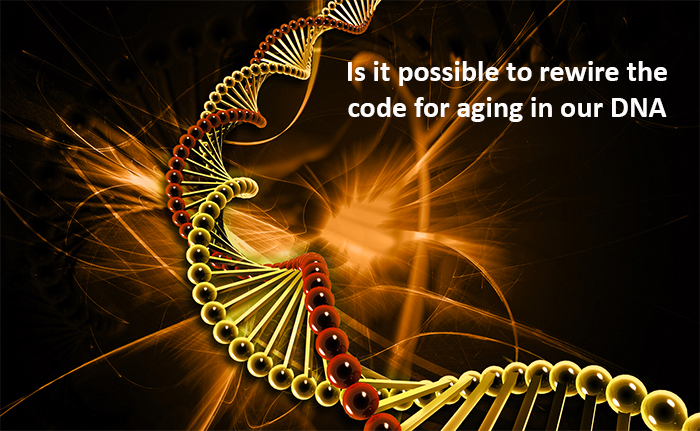 Is it possible to rewire the code for aging in our DNA